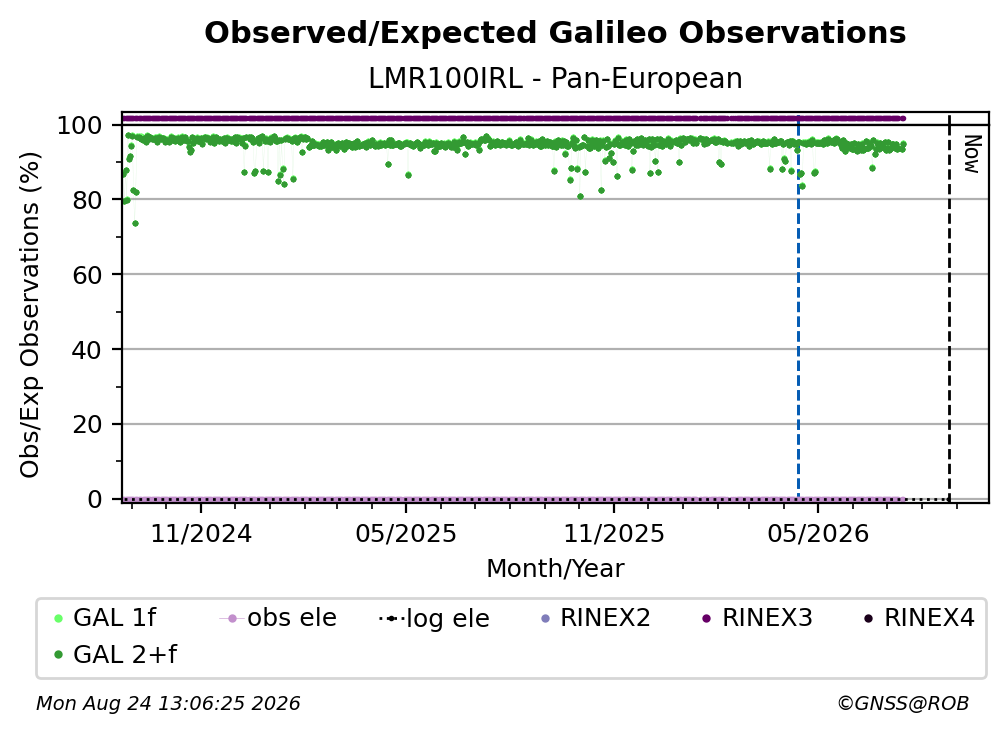 Observed/Expected Galileo Observations
LMR100IRL - Pan-European

Obs/Exp Observations (%)

100
80
60
40
20
0

Now

11/2024
05/2025
11/2025
05/2026

Month/Year

GAL 1f
obs ele
log ele
RINEX2
RINEX3
RINEX4
GAL 2+f

Mon Aug 24 13:06:25 2026
©GNSS@ROB